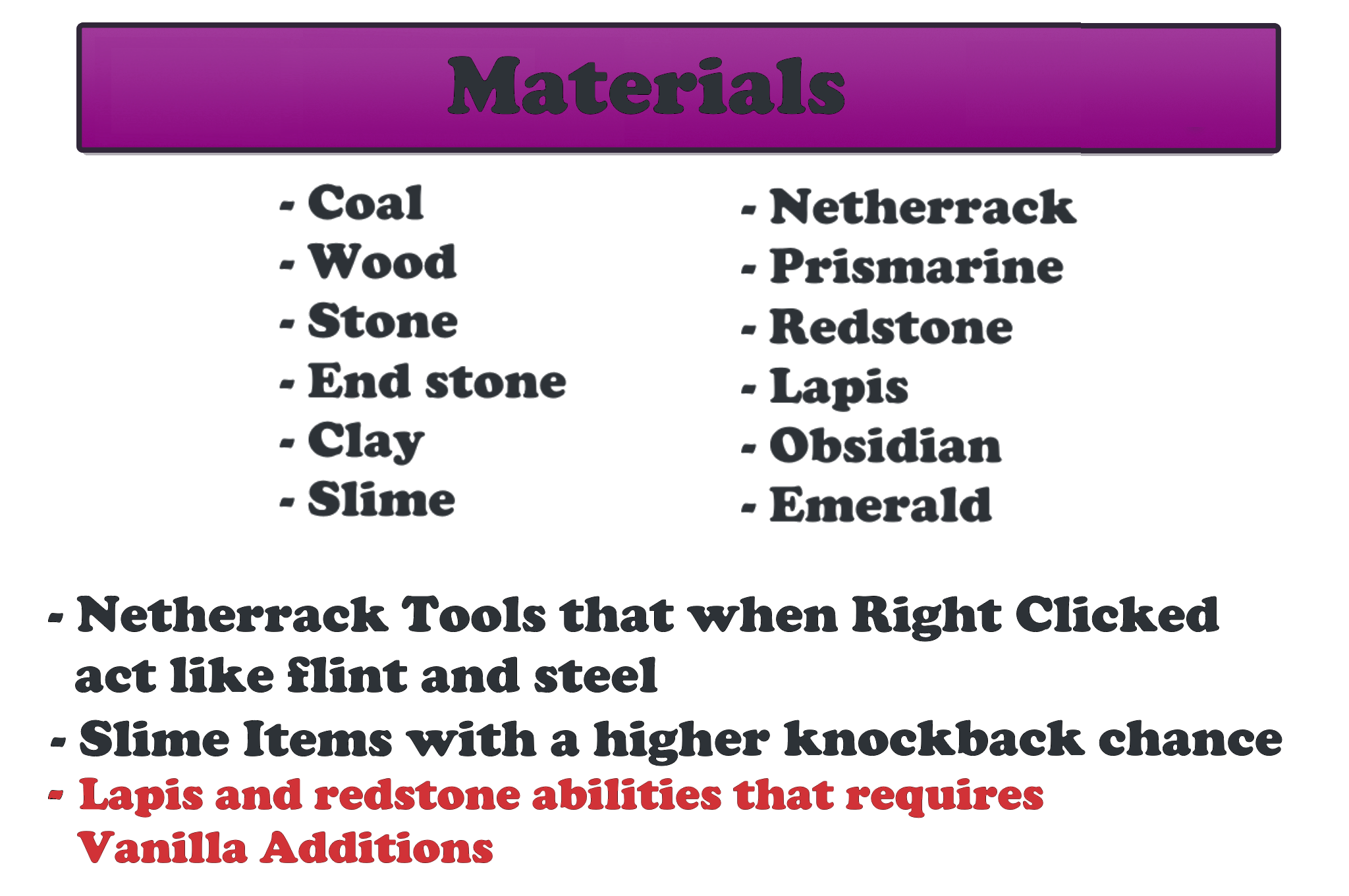 Materials

- Coal
- Wood
- Stone
- End stone
- Clay
- Slime

- Netherrack
- Prismarine
- Redstone
- Lapis
- Obsidian
- Emerald

- Netherrack Tools that when Right Clicked act like flint and steel
- Slime Items with a higher knockback chance
- Lapis and redstone abilities that requires Vanilla Additions